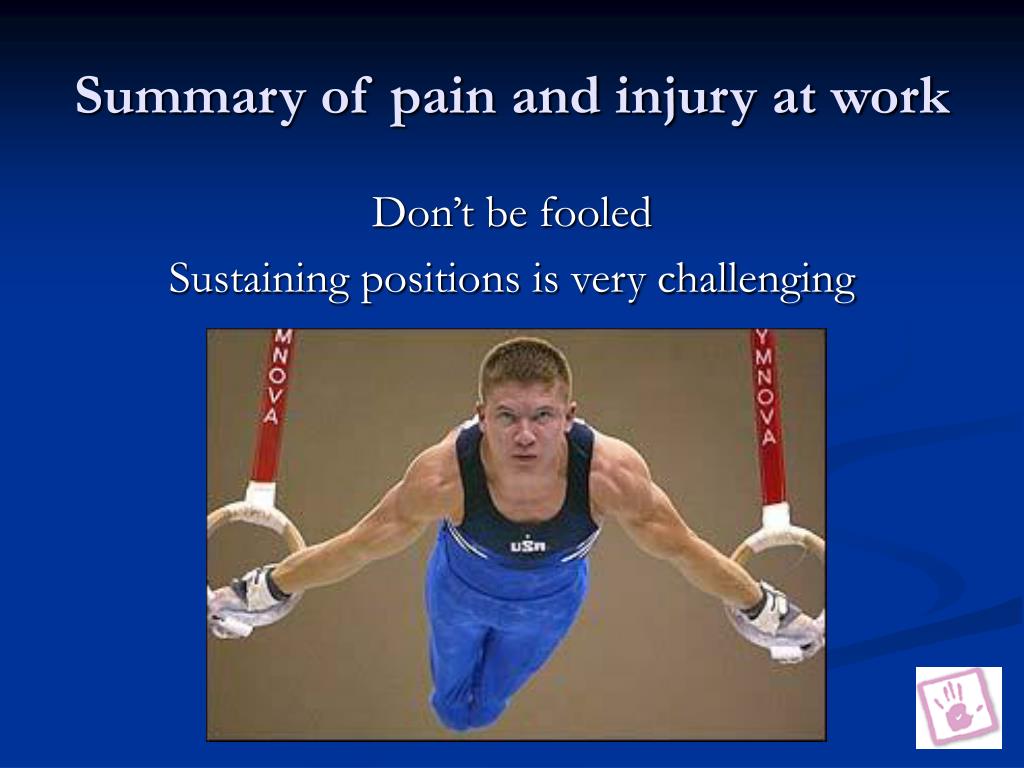 Summary of pain and injury at work

Don't be fooled

Sustaining positions is very challenging

MNOVA

YMNOVA

USA